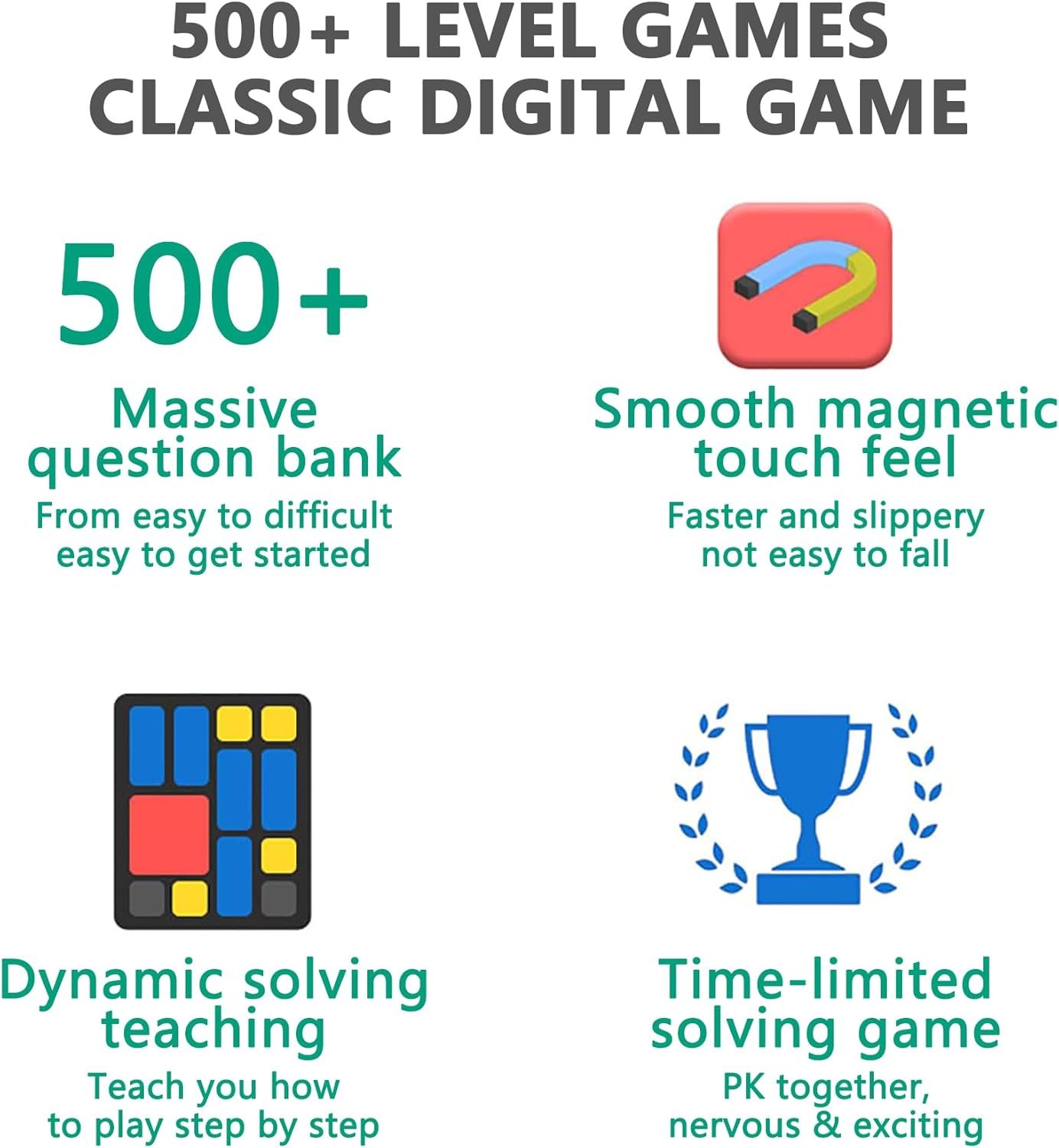 500+ LEVEL GAMES
CLASSIC DIGITAL GAME

500+

Massive question bank
From easy to difficult easy to get started

Smooth magnetic touch feel
Faster and slippery not easy to fall

Dynamic solving teaching
Teach you how to play step by step

Time-limited solving game
PK together, nervous & exciting